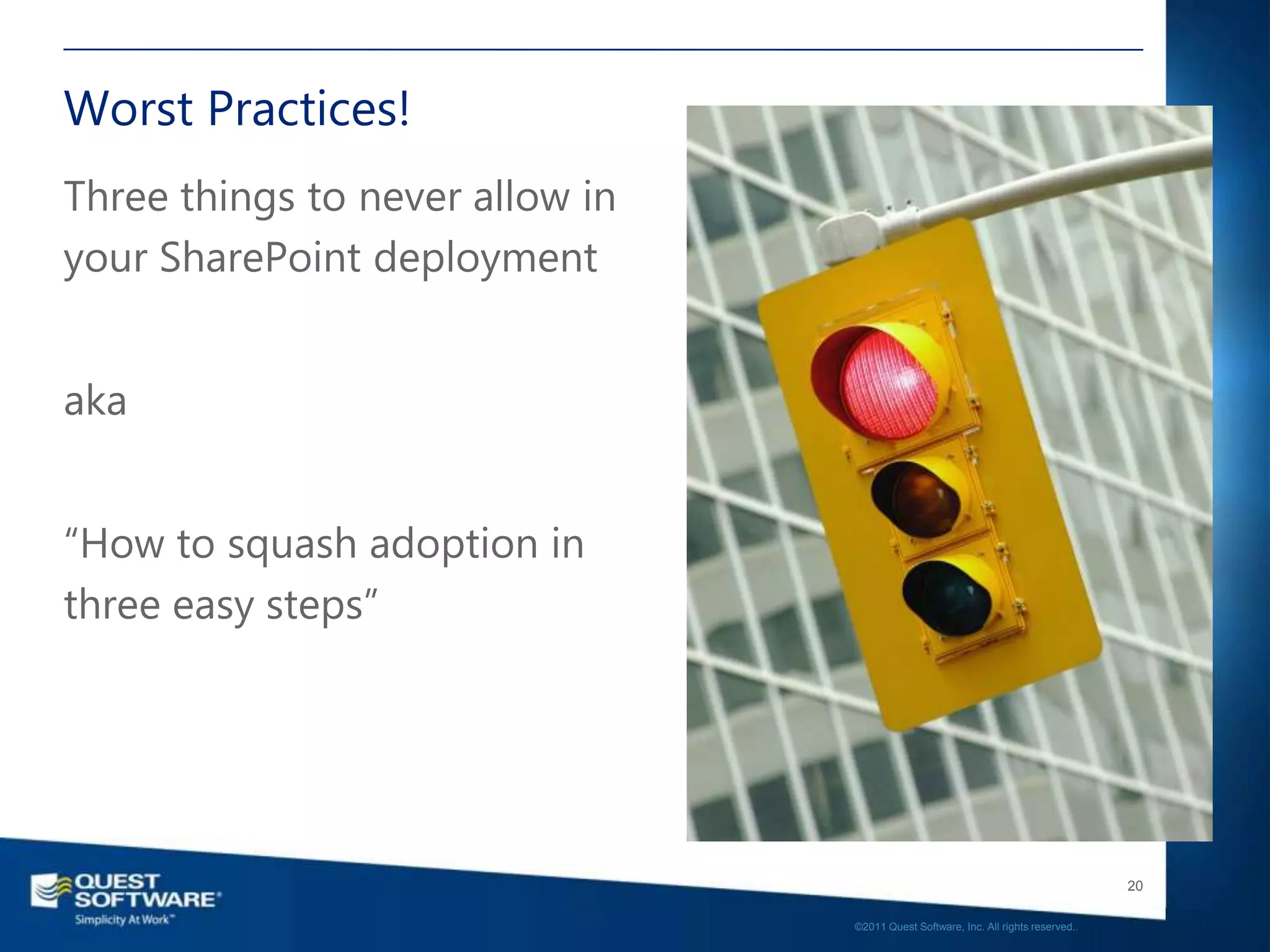 Worst Practices!

Three things to never allow in your SharePoint deployment

aka

“How to squash adoption in three easy steps”

QUEST SOFTWARE®
Simplicity At Work™

20

©2011 Quest Software, Inc. All rights reserved..